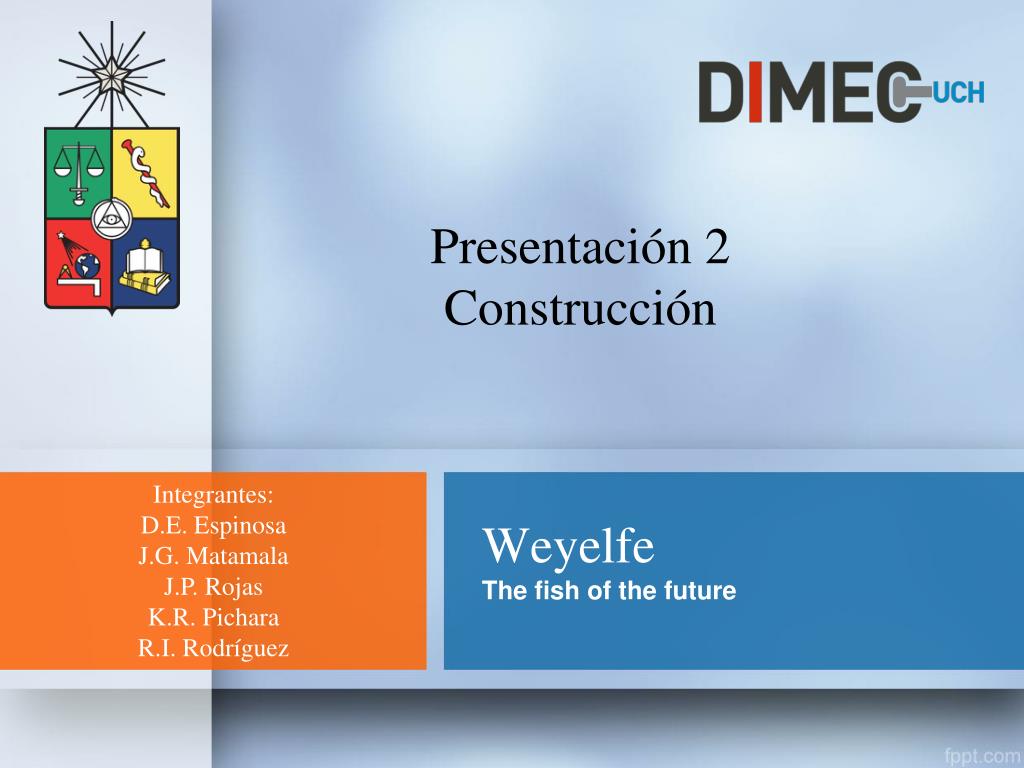 DIMEC UCH

Presentación 2
Construcción

Integrantes:
D.E. Espinosa
J.G. Matamala
J.P. Rojas
K.R. Pichara
R.I. Rodríguez

Weyelfe
The fish of the future

fppt.com